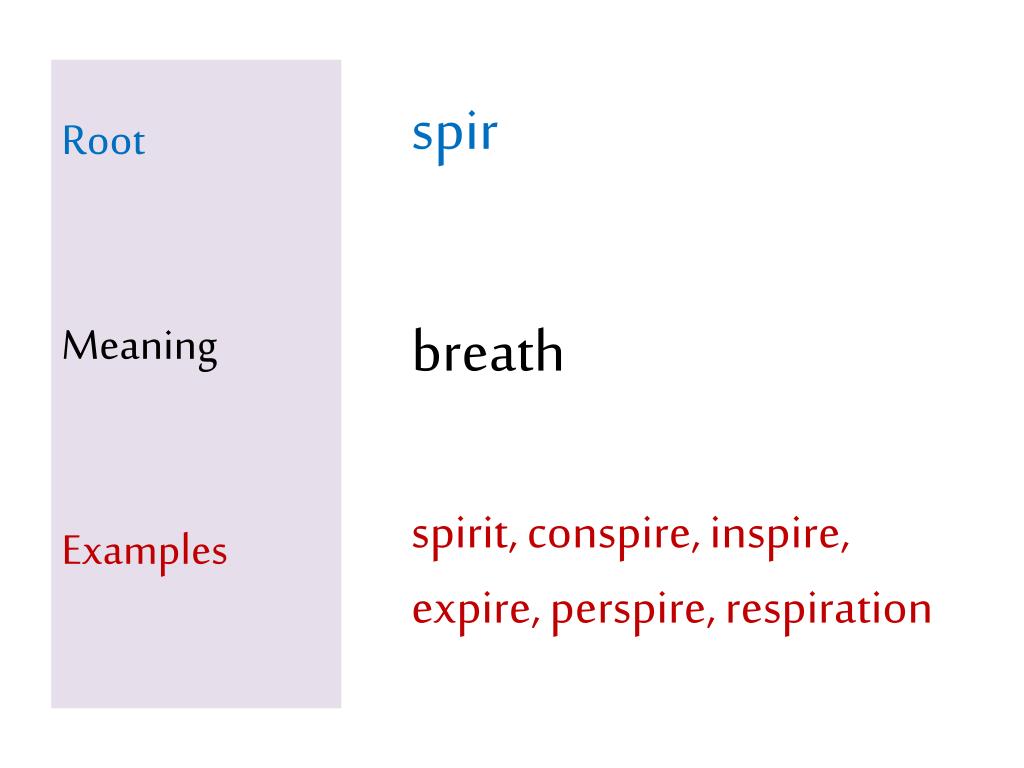 Root

spir

Meaning

breath

Examples

spirit, conspire, inspire, expire, perspire, respiration